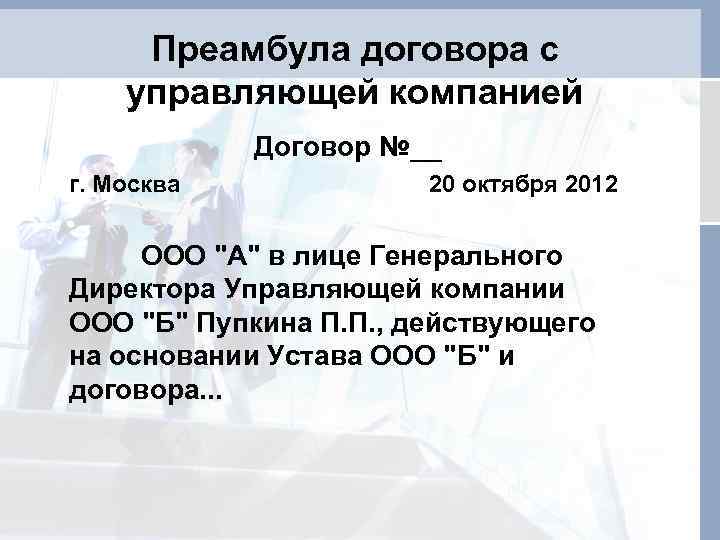 Преамбула договора с управляющей компанией

Договор №__

г. Москва 20 октября 2012

ООО "А" в лице Генерального Директора Управляющей компании ООО "Б" Пупкина П.П., действующего на основании Устава ООО "Б" и договора...